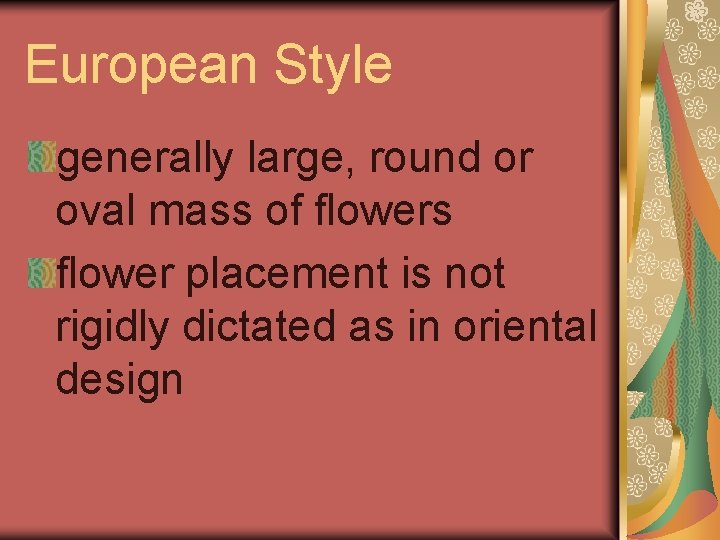 European Style

generally large, round or oval mass of flowers

flower placement is not rigidly dictated as in oriental design